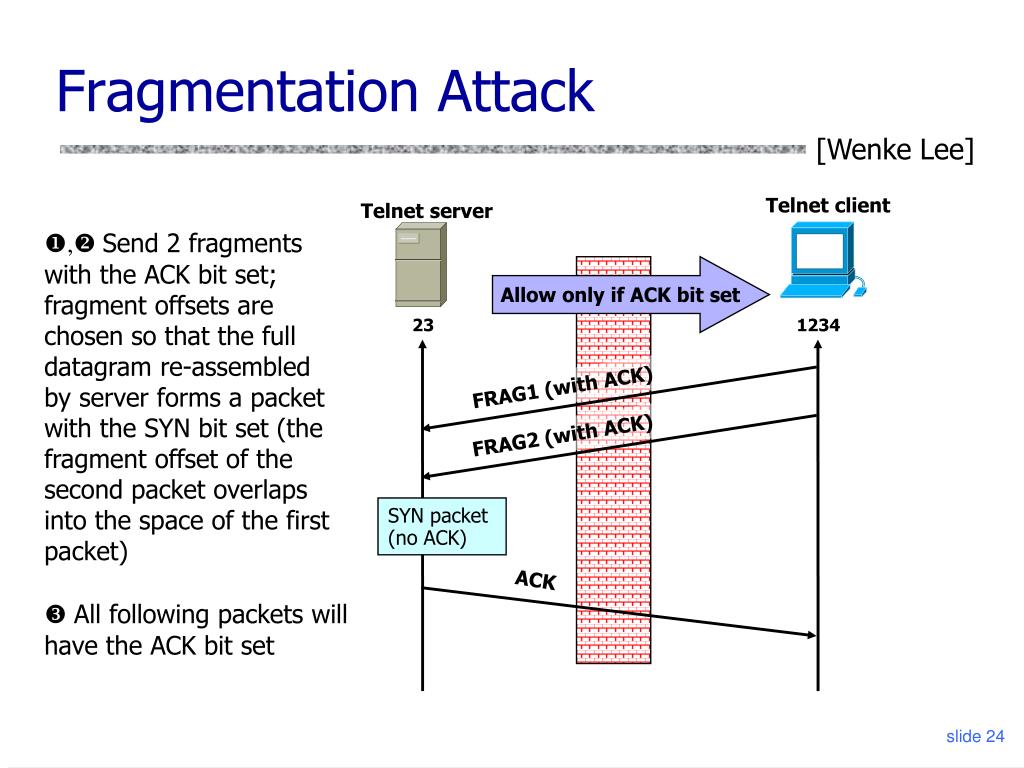 Fragmentation Attack

[Wenke Lee]

❶,❷ Send 2 fragments with the ACK bit set; fragment offsets are chosen so that the full datagram re-assembled by server forms a packet with the SYN bit set (the fragment offset of the second packet overlaps into the space of the first packet)

❸ All following packets will have the ACK bit set

Telnet server

Telnet client

Allow only if ACK bit set

23

1234

FRAG1 (with ACK)

FRAG2 (with ACK)

SYN packet (no ACK)

ACK

slide 24